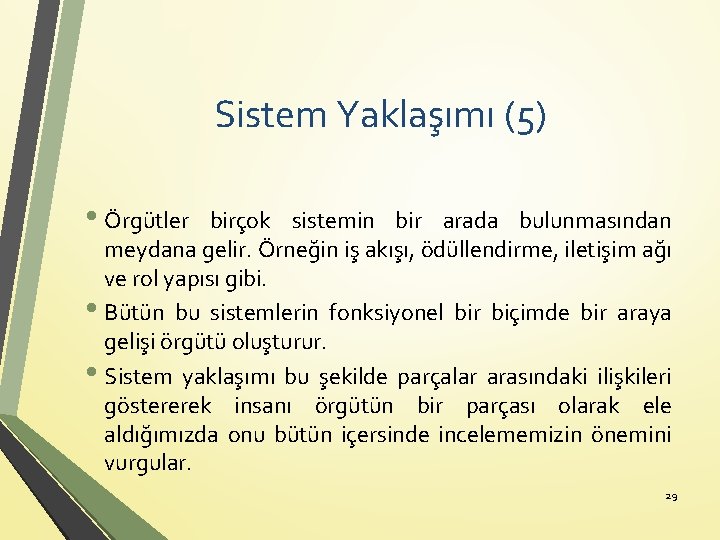 Sistem Yaklaşımı (5)

• Örgütler birçok sistemin bir arada bulunmasından meydana gelir. Örneğin iş akışı, ödüllendirme, iletişim ağı ve rol yapısı gibi.

• Bütün bu sistemlerin fonksiyonel bir biçimde bir araya gelişi örgütü oluşturur.

• Sistem yaklaşımı bu şekilde parçalar arasındaki ilişkileri göstererek insanı örgütün bir parçası olarak ele aldığımızda onu bütün içersinde incelememizin önemini vurgular.

29